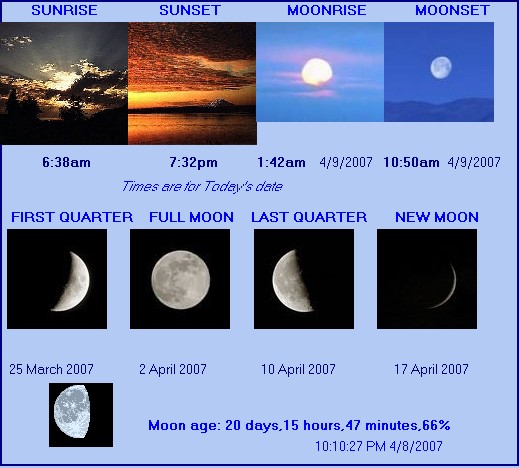 SUNRISE SUNSET MOONRISE MOONSET

6:38am 7:32pm 1:42am 4/9/2007 10:50am 4/9/2007

Times are for Today's date

FIRST QUARTER FULL MOON LAST QUARTER NEW MOON

25 March 2007 2 April 2007 10 April 2007 17 April 2007

Moon age: 20 days,15 hours,47 minutes,66%

10:10:27 PM 4/8/2007